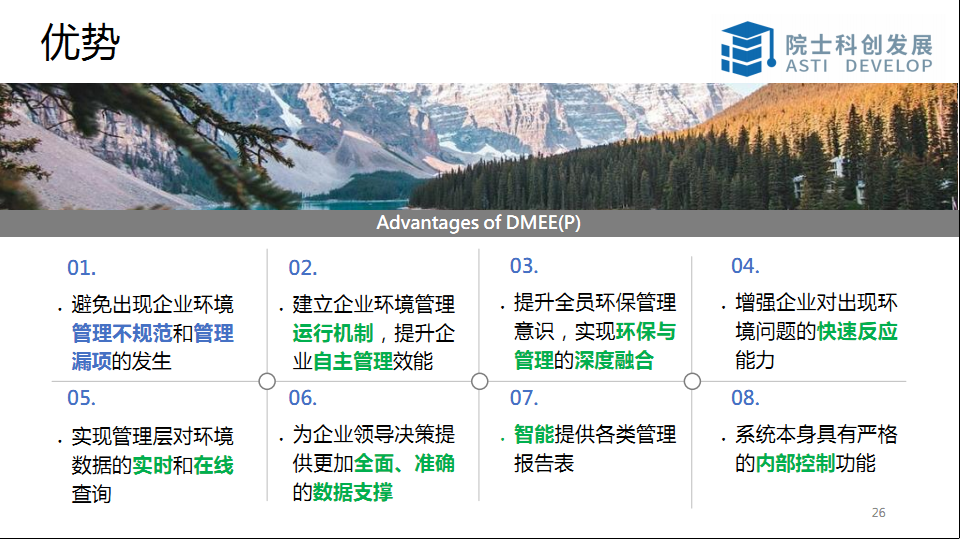 优势

院士科创发展
ASTI DEVELOP

Advantages of DMEE(P)

01.
. 避免出现企业环境管理不规范和管理漏项的发生

02.
. 建立企业环境管理运行机制，提升企业自主管理效能

03.
. 提升全员环保管理意识，实现环保与管理的深度融合

04.
. 增强企业对出现环境问题的快速反应能力

05.
. 实现管理层对环境数据的实时和在线查询

06.
. 为企业领导决策提供更加全面、准确的数据支撑

07.
. 智能提供各类管理报告表

08.
. 系统本身具有严格的内部控制功能

26